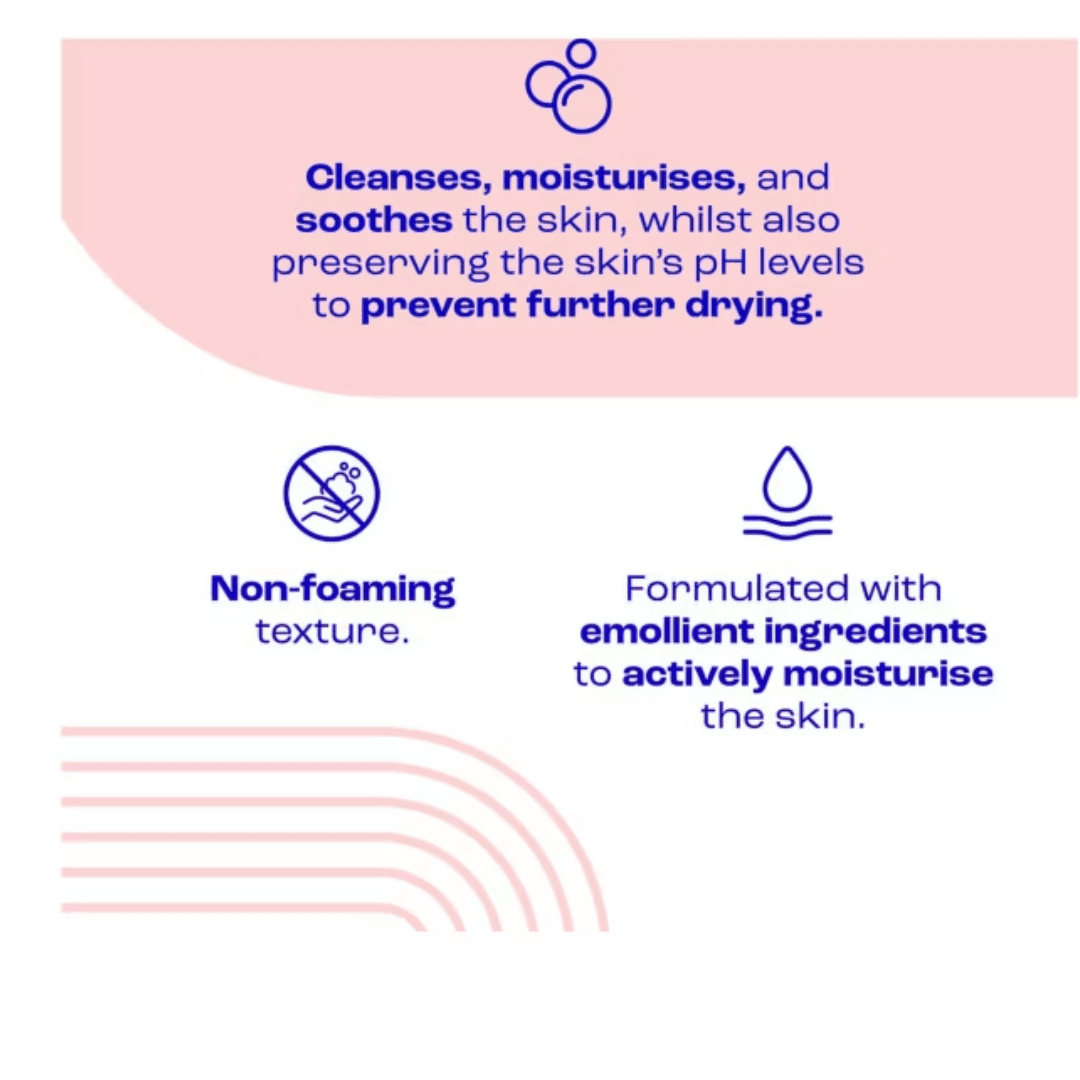 Cleanses, moisturises, and soothes the skin, whilst also preserving the skin's pH levels to prevent further drying.

Non-foaming texture.

Formulated with emollient ingredients to actively moisturise the skin.